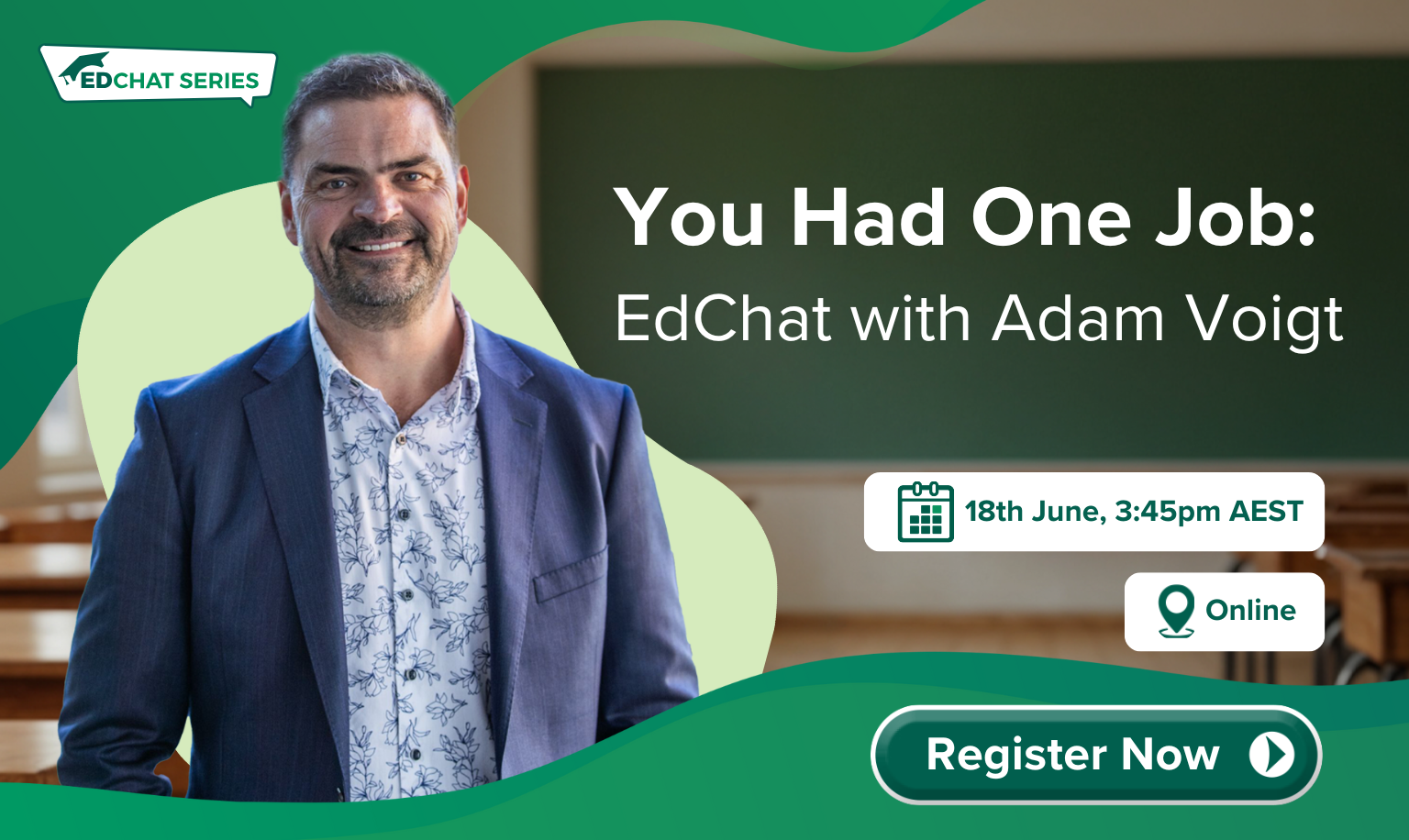 EDCHAT SERIES

You Had One Job:
EdChat with Adam Voigt

18th June, 3:45pm AEST

Online

Register Now